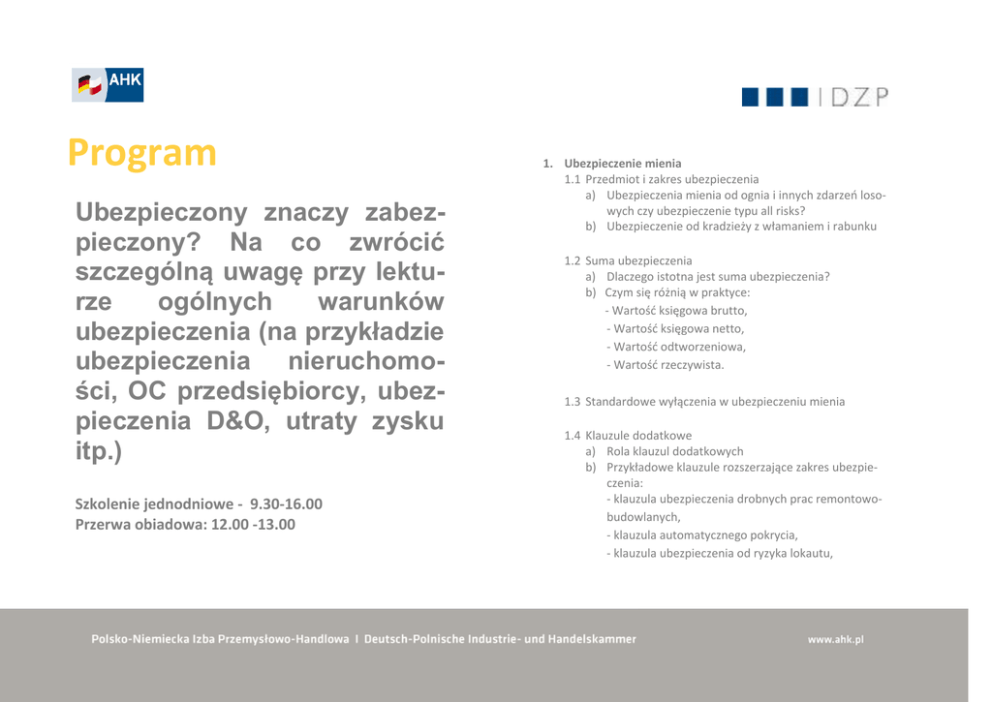 AHK

IDZP

Program

Ubezpieczony znaczy zabezpieczony? Na co zwrócić szczególną uwagę przy lekturze ogólnych warunków ubezpieczenia (na przykładzie ubezpieczenia nieruchomości, OC przedsiębiorcy, ubezpieczenia D&O, utraty zysku itp.)

Szkolenie jednodniowe - 9.30-16.00
Przerwa obiadowa: 12.00 -13.00

1. Ubezpieczenie mienia
1.1 Przedmiot i zakres ubezpieczenia
a) Ubezpieczenia mienia od ognia i innych zdarzeń losowych czy ubezpieczenie typu all risks?
b) Ubezpieczenie od kradzieży z włamaniem i rabunku

1.2 Suma ubezpieczenia
a) Dlaczego istotna jest suma ubezpieczenia?
b) Czym się różnią w praktyce:
- Wartość księgowa brutto,
- Wartość księgowa netto,
- Wartość odtworzeniowa,
- Wartość rzeczywista.

1.3 Standardowe wyłączenia w ubezpieczeniu mienia

1.4 Klauzule dodatkowe
a) Rola klauzul dodatkowych
b) Przykładowe klauzule rozszerzające zakres ubezpieczenia:
- klauzula ubezpieczenia drobnych prac remontowo-budowlanych,
- klauzula automatycznego pokrycia,
- klauzula ubezpieczenia od ryzyka lokautu,

Polsko-Niemiecka Izba Przemysłowo-Handlowa I Deutsch-Polnische Industrie- und Handelskammer

www.ahk.pl